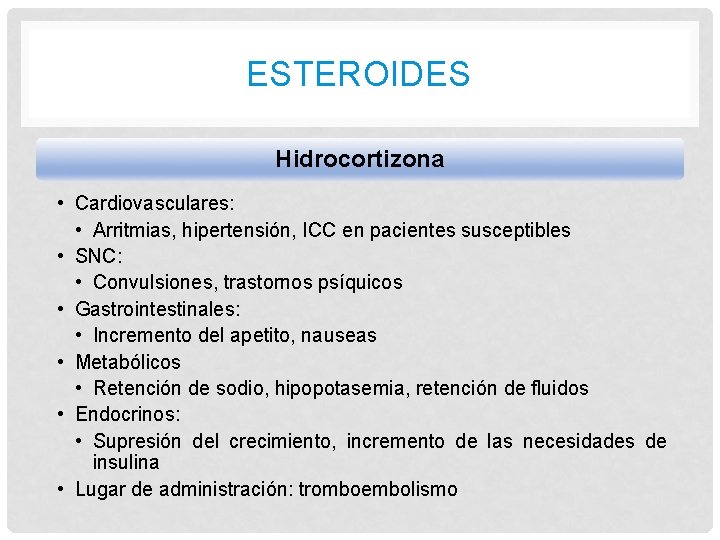 ESTEROIDES

Hidrocortizona

• Cardiovasculares:
  • Arritmias, hipertensión, ICC en pacientes susceptibles
• SNC:
  • Convulsiones, trastornos psíquicos
• Gastrointestinales:
  • Incremento del apetito, nauseas
• Metabólicos
  • Retención de sodio, hipopotasemia, retención de fluidos
• Endocrinos:
  • Supresión del crecimiento, incremento de las necesidades de insulina
• Lugar de administración: tromboembolismo